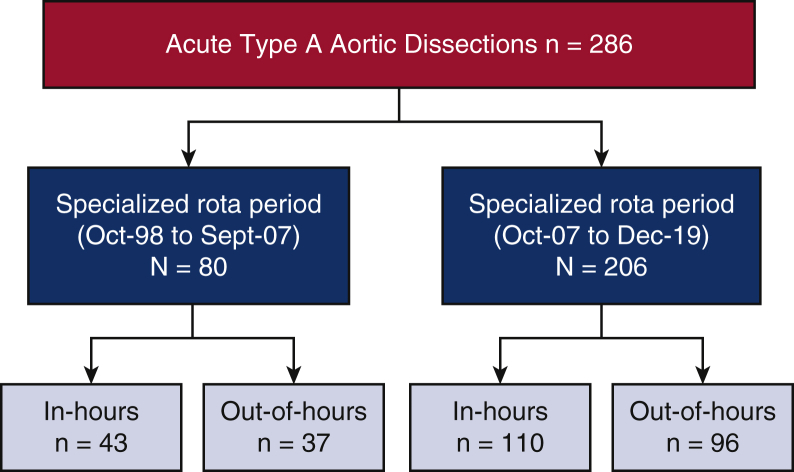 Acute Type A Aortic Dissections n = 286

Specialized rota period
(Oct-98 to Sept-07)
N = 80

Specialized rota period
(Oct-07 to Dec-19)
N = 206

In-hours
n = 43

Out-of-hours
n = 37

In-hours
n = 110

Out-of-hours
n = 96